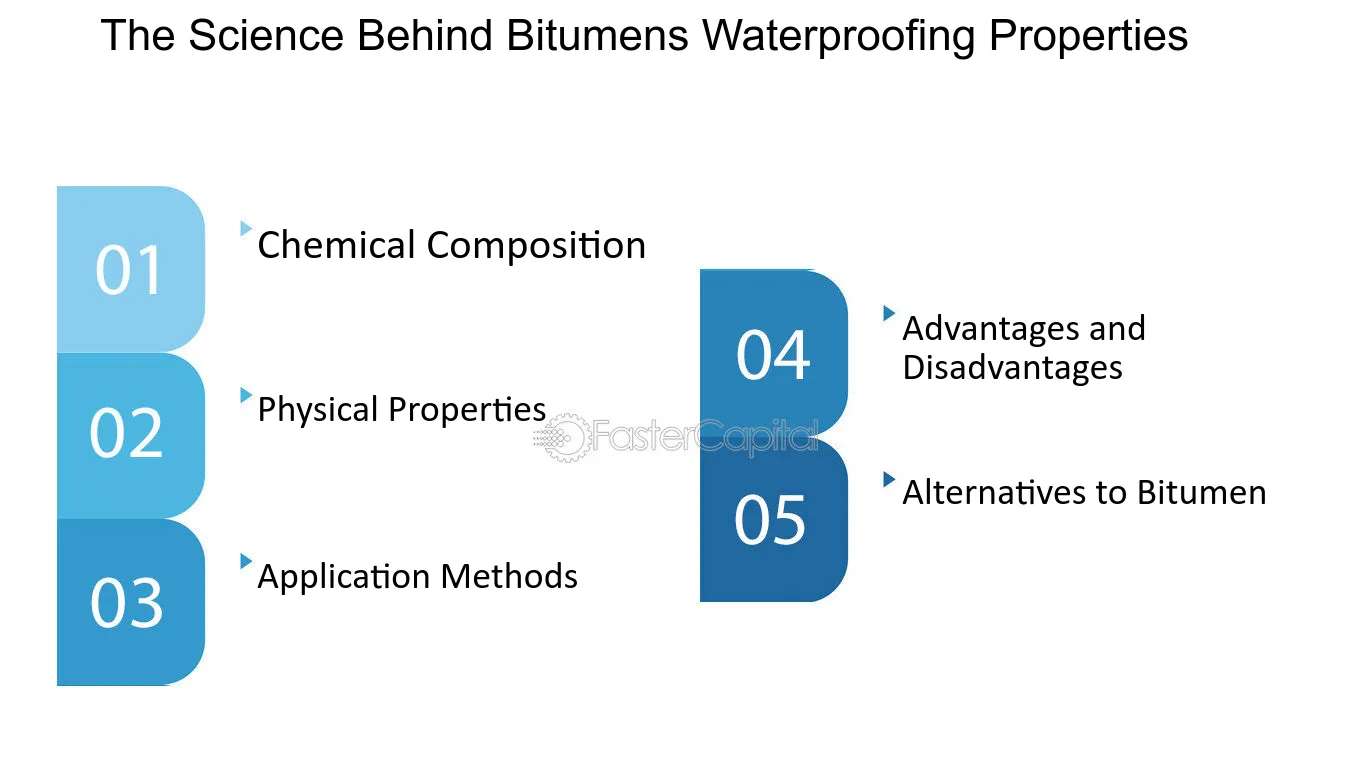 The Science Behind Bitumens Waterproofing Properties

01
Chemical Composition

02
Physical Properties

03
Application Methods

04
Advantages and Disadvantages

05
Alternatives to Bitumen

FasterCapital